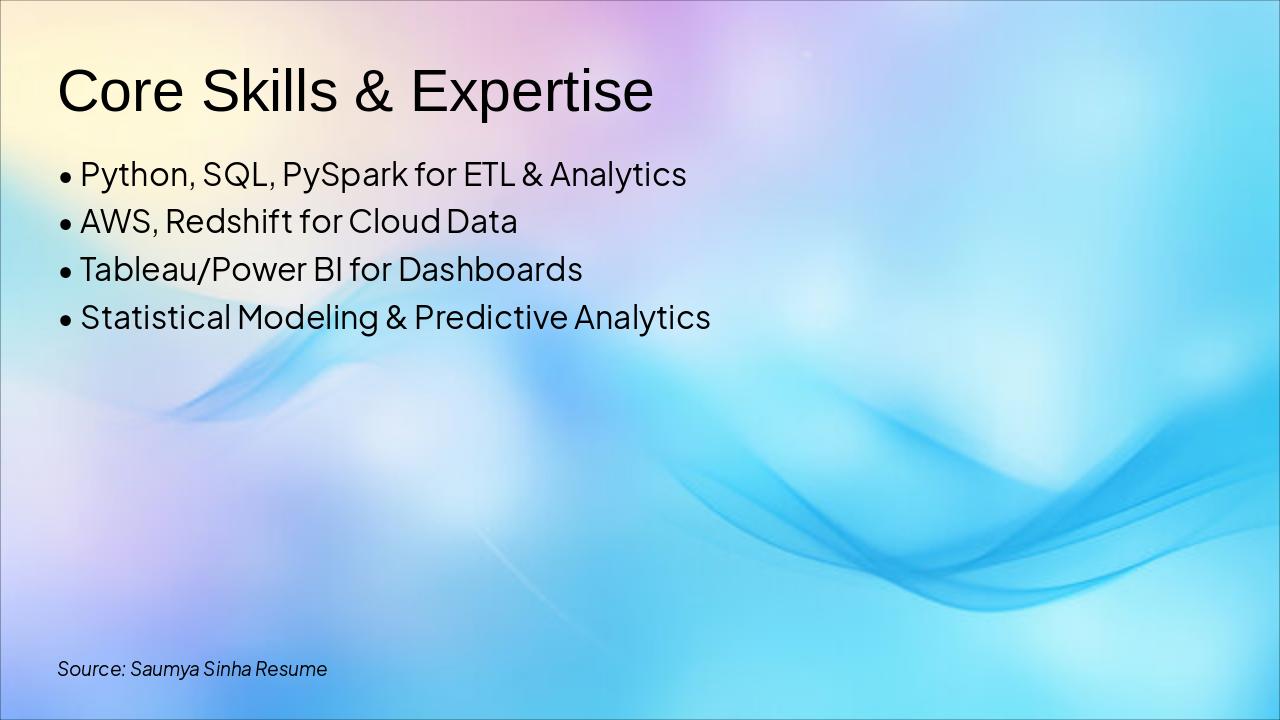 Core Skills & Expertise

• Python, SQL, PySpark for ETL & Analytics
• AWS, Redshift for Cloud Data
• Tableau/Power BI for Dashboards
• Statistical Modeling & Predictive Analytics

Source: Saumya Sinha Resume